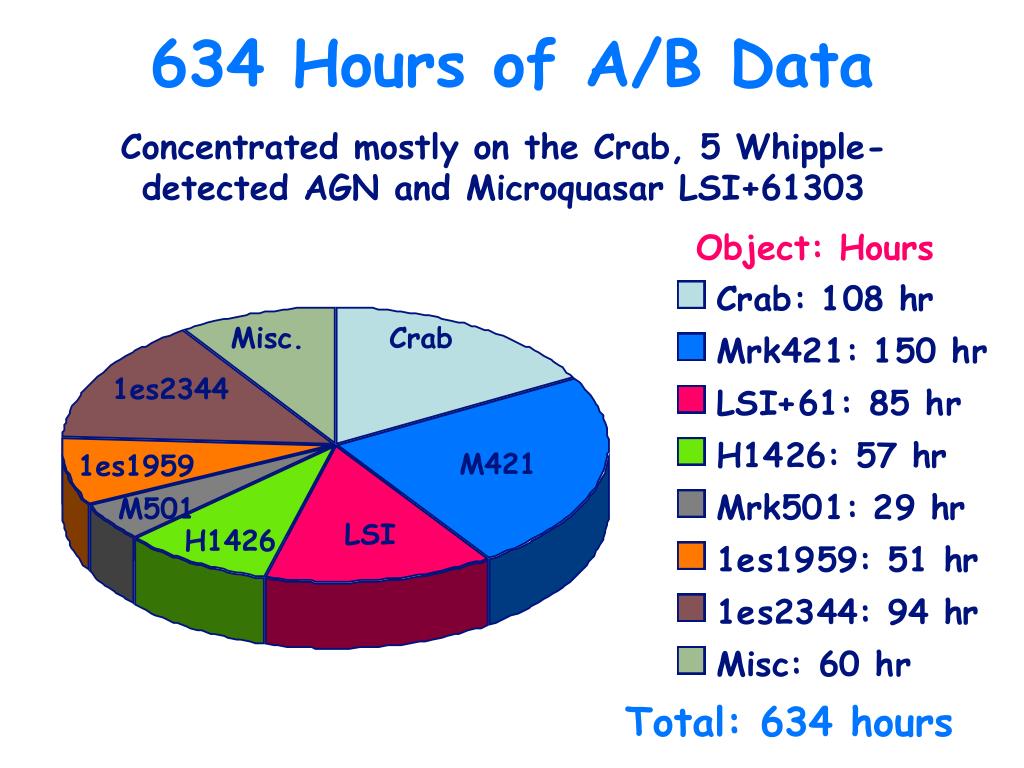 634 Hours of A/B Data

Concentrated mostly on the Crab, 5 Whipple-detected AGN and Microquasar LSI+61303

Misc.
Crab
1es2344
1es1959
M421
M501
H1426
LSI

Object: Hours
Crab: 108 hr
Mrk421: 150 hr
LSI+61: 85 hr
H1426: 57 hr
Mrk501: 29 hr
1es1959: 51 hr
1es2344: 94 hr
Misc: 60 hr

Total: 634 hours